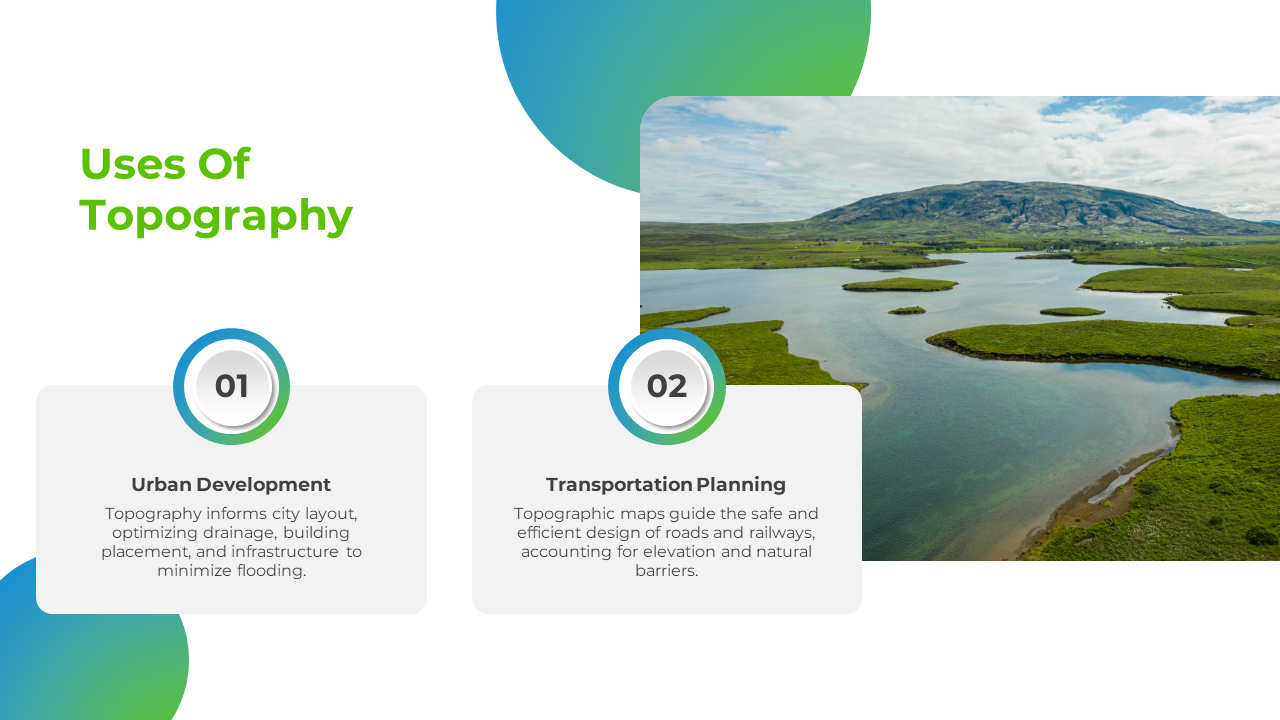 Uses Of Topography

01

Urban Development

Topography informs city layout, optimizing drainage, building placement, and infrastructure to minimize flooding.

02

Transportation Planning

Topographic maps guide the safe and efficient design of roads and railways, accounting for elevation and natural barriers.